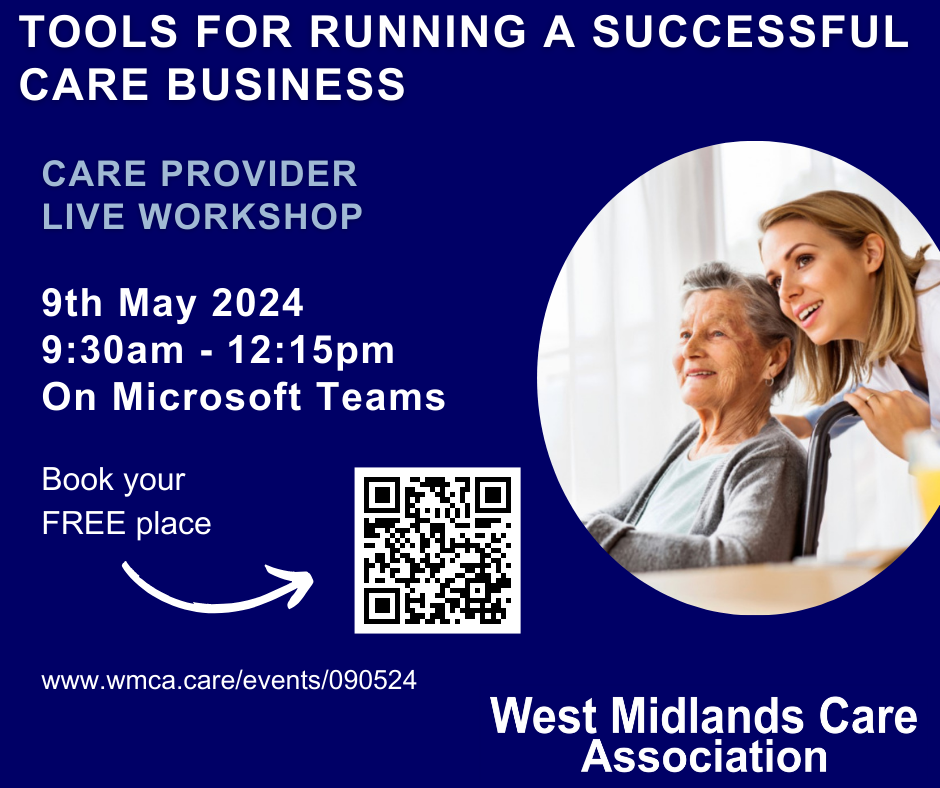 TOOLS FOR RUNNING A SUCCESSFUL CARE BUSINESS

CARE PROVIDER LIVE WORKSHOP

9th May 2024
9:30am - 12:15pm
On Microsoft Teams

Book your FREE place

www.wmca.care/events/090524

West Midlands Care Association